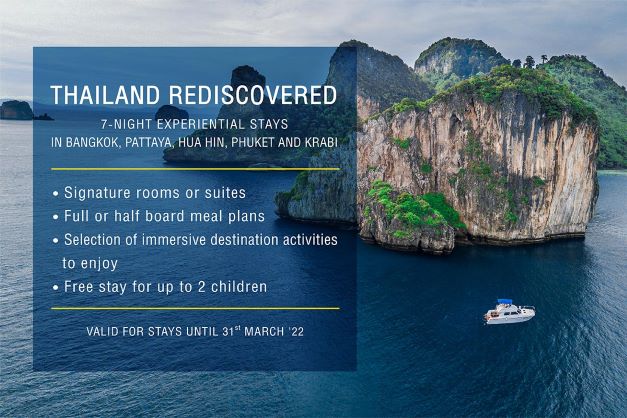 THAILAND REDISCOVERED

7-NIGHT EXPERIENTIAL STAYS
IN BANGKOK, PATTAYA, HUA HIN, PHUKET AND KRABI

• Signature rooms or suites
• Full or half board meal plans
• Selection of immersive destination activities to enjoy
• Free stay for up to 2 children

VALID FOR STAYS UNTIL 31$^{st}$ MARCH '22